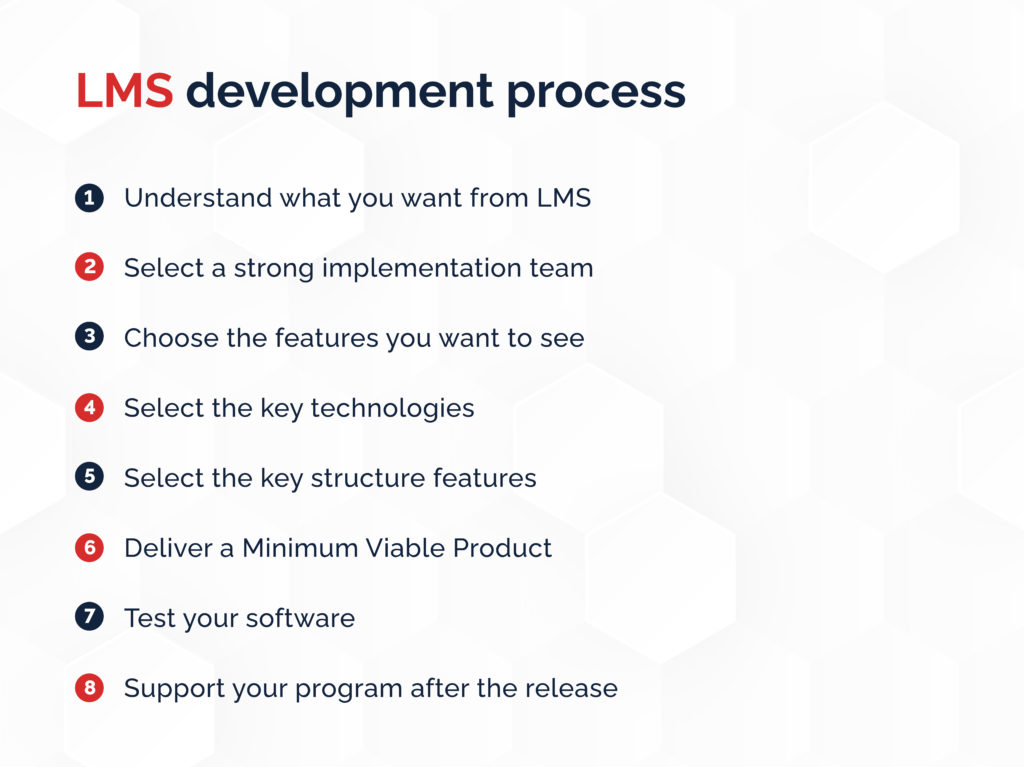 LMS development process

1 Understand what you want from LMS

2 Select a strong implementation team

3 Choose the features you want to see

4 Select the key technologies

5 Select the key structure features

6 Deliver a Minimum Viable Product

7 Test your software

8 Support your program after the release